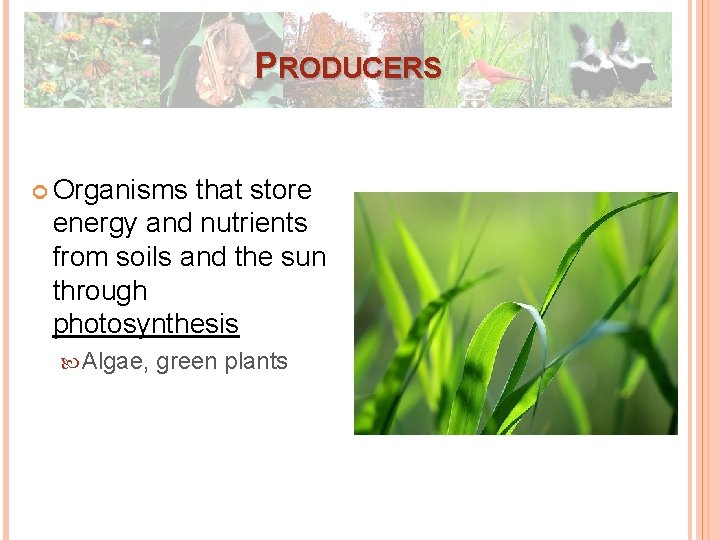 PRODUCERS

Organisms that store energy and nutrients from soils and the sun through photosynthesis

Algae, green plants